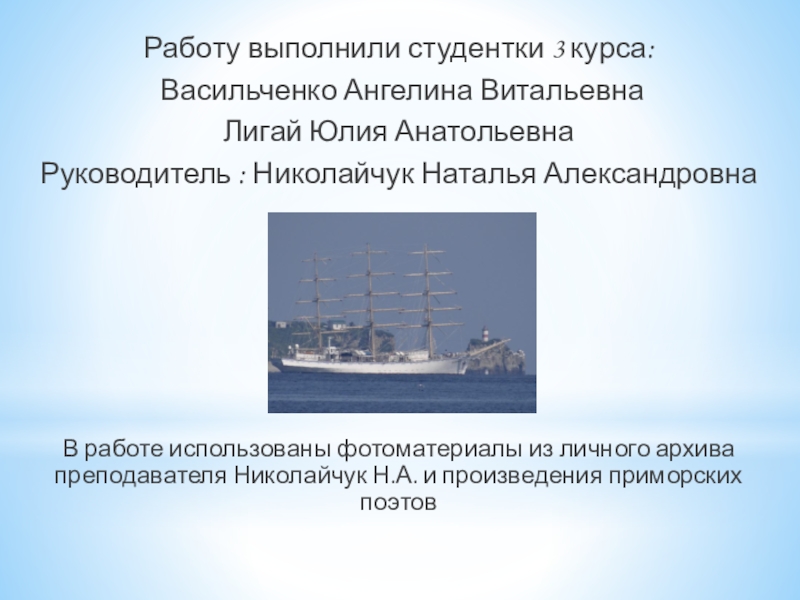 Работу выполнили студентки 3 курса:
Васильченко Ангелина Витальевна
Лигай Юлия Анатольевна
Руководитель : Николайчук Наталья Александровна

В работе использованы фотоматериалы из личного архива преподавателя Николайчук Н.А. и произведения приморских поэтов